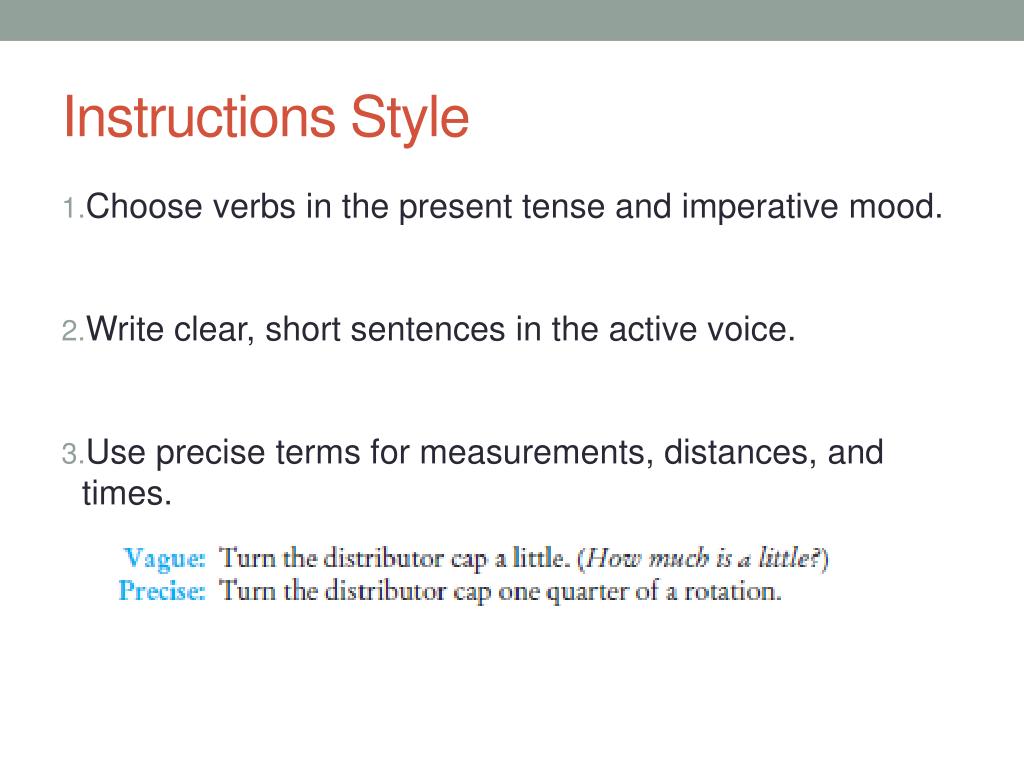 Instructions Style

1. Choose verbs in the present tense and imperative mood.

2. Write clear, short sentences in the active voice.

3. Use precise terms for measurements, distances, and times.

Vague: Turn the distributor cap a little. (How much is a little?)
Precise: Turn the distributor cap one quarter of a rotation.